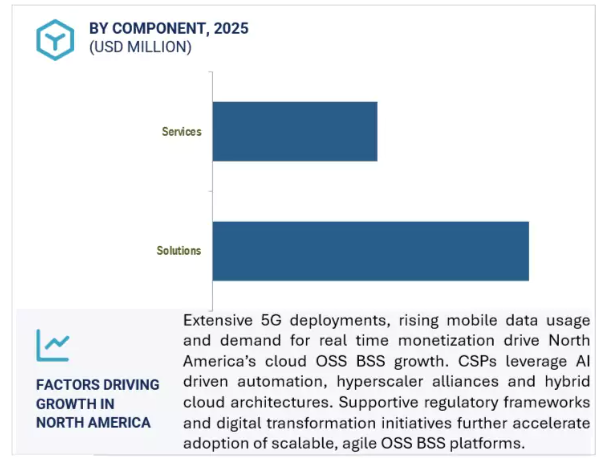 BY COMPONENT, 2025
(USD MILLION)

Services

Solutions

FACTORS DRIVING GROWTH IN NORTH AMERICA

Extensive 5G deployments, rising mobile data usage and demand for real time monetization drive North America's cloud OSS BSS growth. CSPs leverage AI driven automation, hyperscaler alliances and hybrid cloud architectures. Supportive regulatory frameworks and digital transformation initiatives further accelerate adoption of scalable, agile OSS BSS platforms.